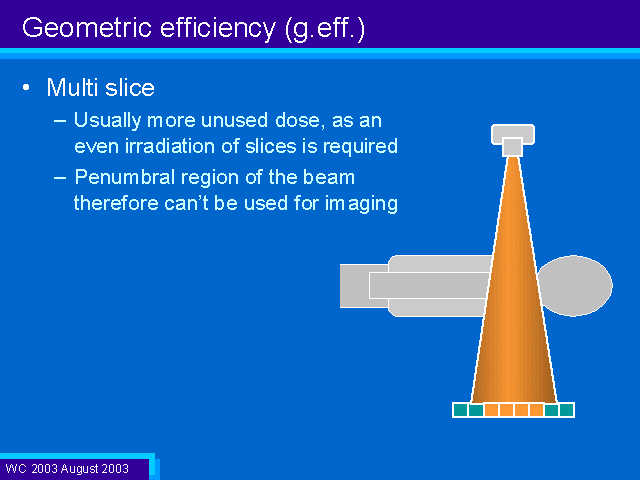 Geometric efficiency (g.eff.)

• Multi slice

– Usually more unused dose, as an even irradiation of slices is required

– Penumbral region of the beam therefore can't be used for imaging

WC 2003 August 2003